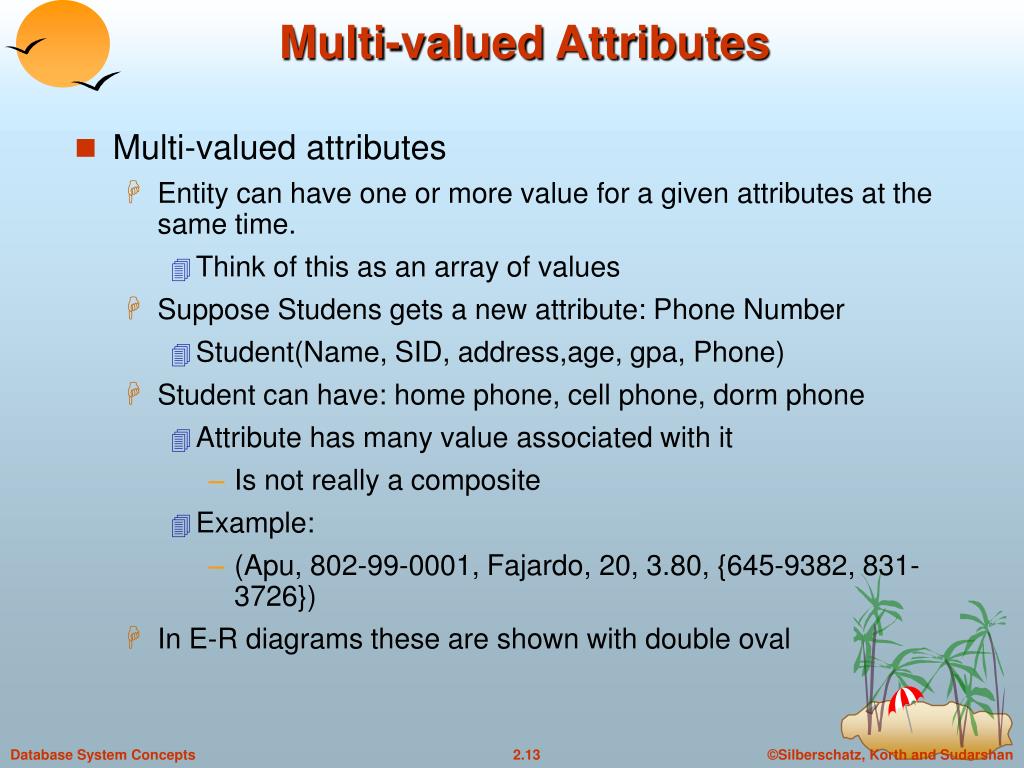 Multi-valued Attributes

Multi-valued attributes

Entity can have one or more value for a given attributes at the same time.

Think of this as an array of values

Suppose Studens gets a new attribute: Phone Number

Student(Name, SID, address,age, gpa, Phone)

Student can have: home phone, cell phone, dorm phone

Attribute has many value associated with it

– Is not really a composite

Example:

– (Apu, 802-99-0001, Fajardo, 20, 3.80, {645-9382, 831-3726})

In E-R diagrams these are shown with double oval

Database System Concepts 2.13 ©Silberschatz, Korth and Sudarshan